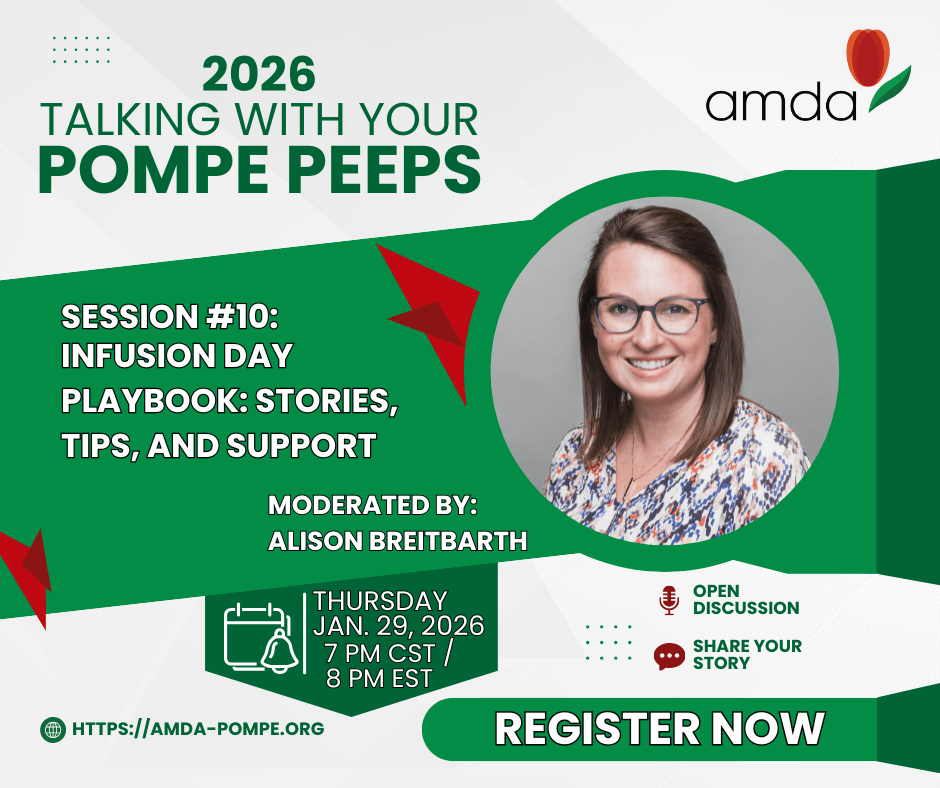 2026
TALKING WITH YOUR
POMPE PEEPS

amda

SESSION #10:
INFUSION DAY PLAYBOOK: STORIES, TIPS, AND SUPPORT

MODERATED BY:
ALISON BREITBARTH

THURSDAY
JAN. 29, 2026
7 PM CST /
8 PM EST

OPEN DISCUSSION

SHARE YOUR STORY

HTTPS://AMDA-POMPE.ORG

REGISTER NOW